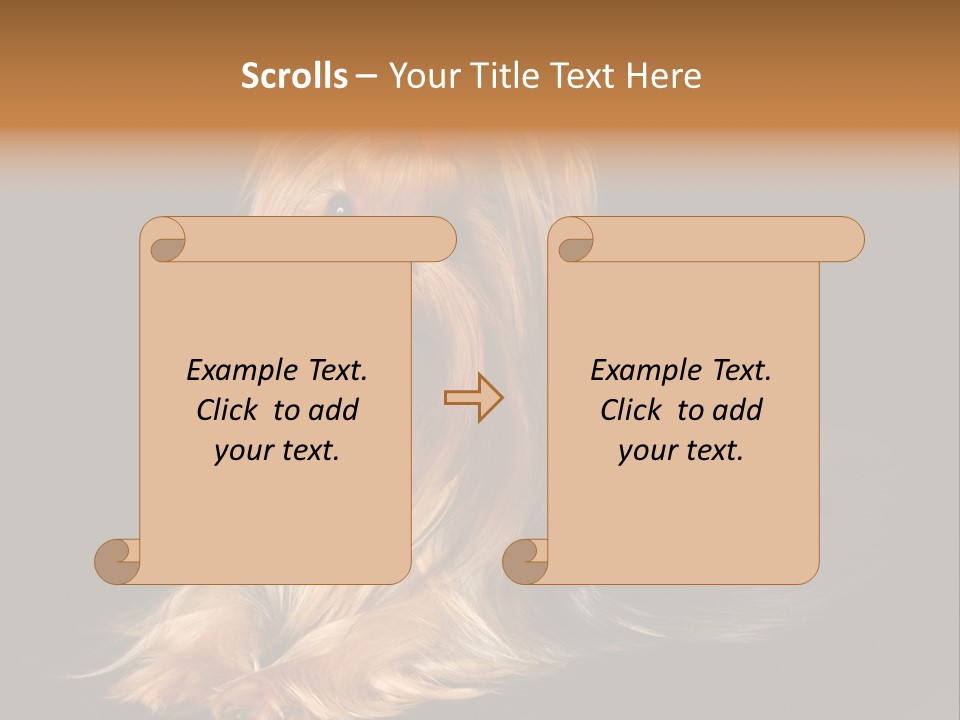 Scrolls – Your Title Text Here

Example Text. Click to add your text.

Example Text. Click to add your text.